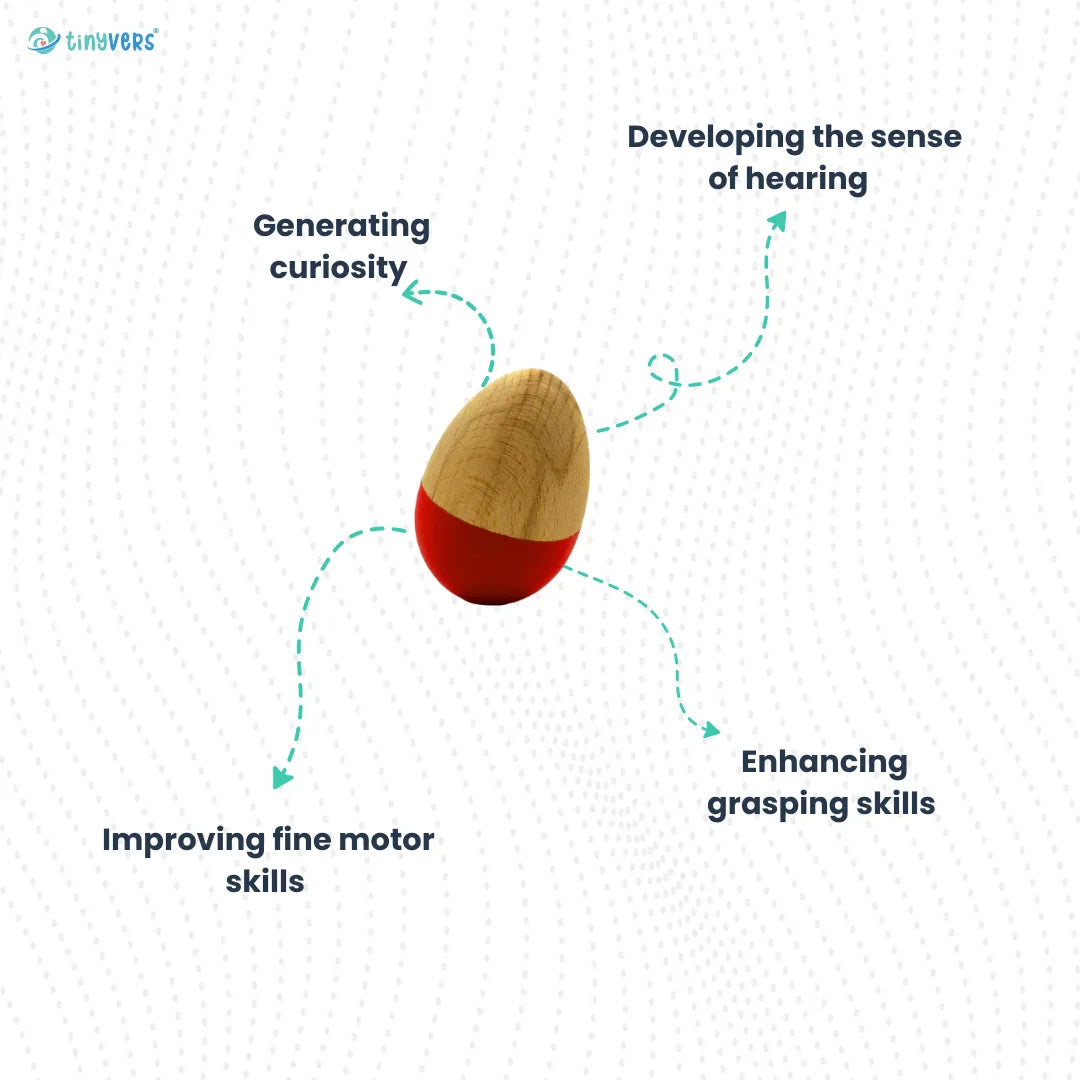 tinyvers®

Developing the sense of hearing

Generating curiosity

Enhancing grasping skills

Improving fine motor skills